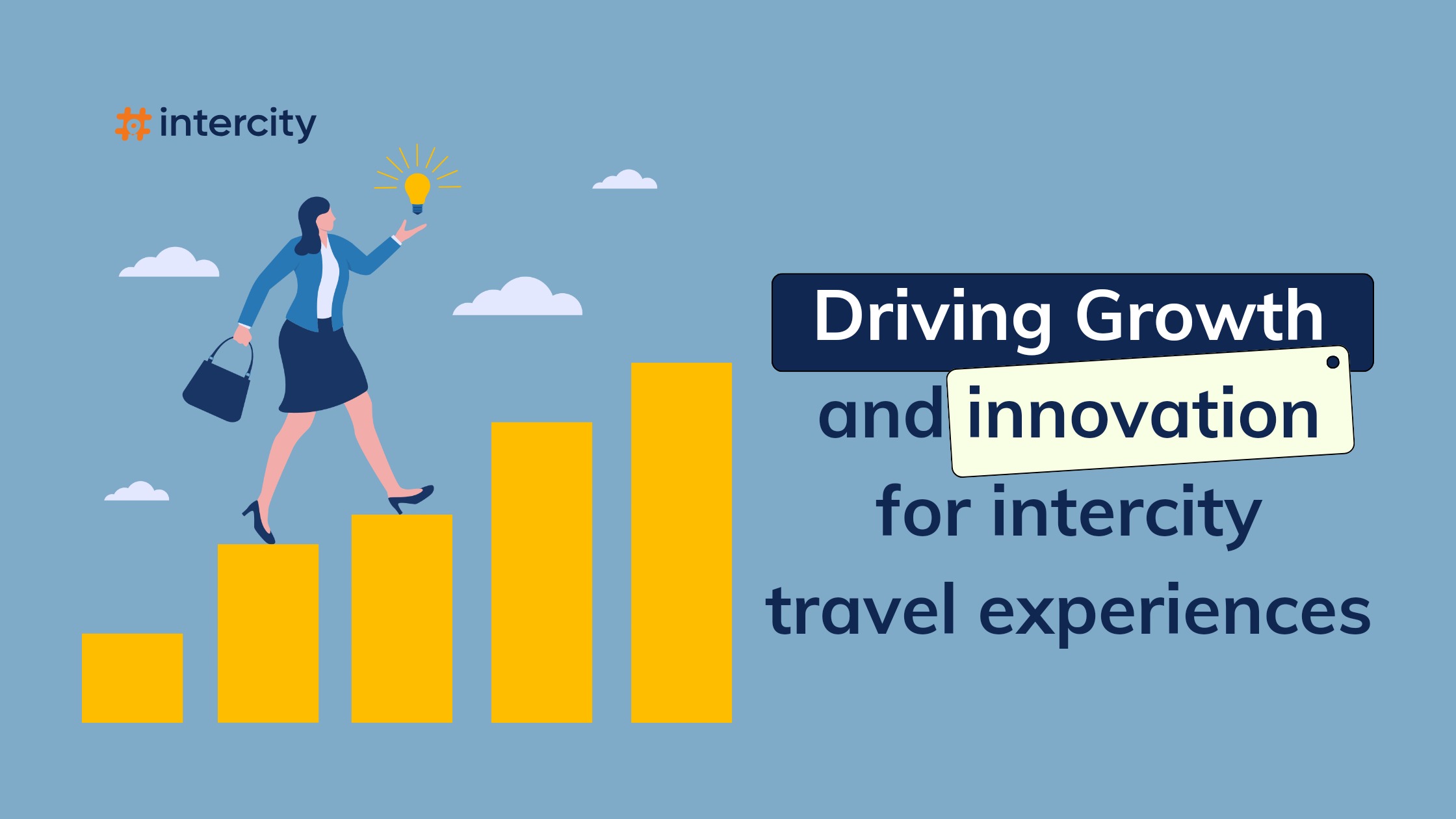 intercity

Driving Growth and innovation for intercity travel experiences